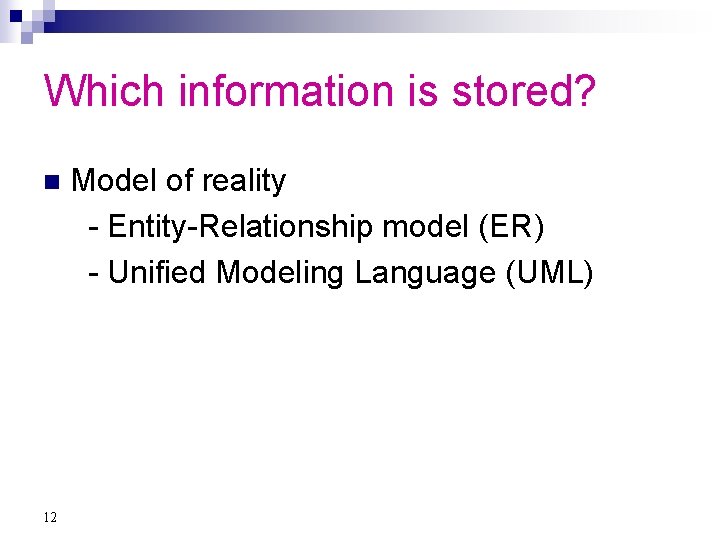 Which information is stored?

Model of reality
- Entity-Relationship model (ER)
- Unified Modeling Language (UML)

12